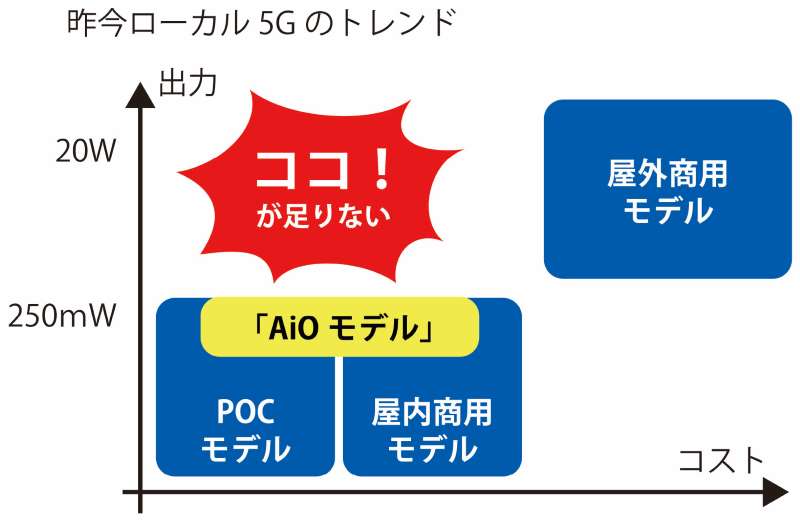 昨今ローカル 5G のトレンド

出力

20W

250mW

ココ！
が足りない

屋外商用
モデル

「AiO モデル」

POC
モデル

屋内商用
モデル

コスト